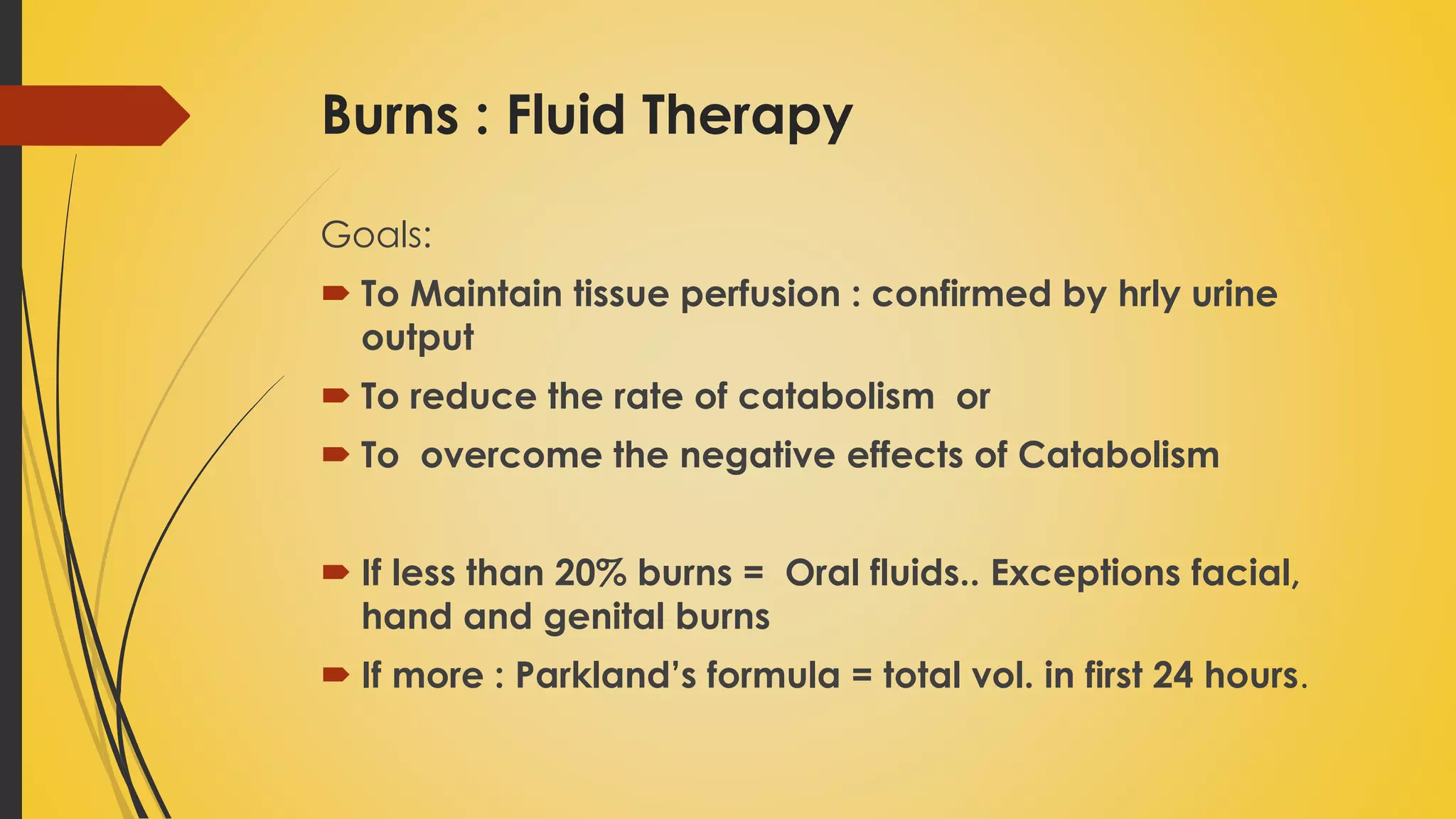 Burns : Fluid Therapy

Goals:

To Maintain tissue perfusion : confirmed by hrly urine output

To reduce the rate of catabolism or

To overcome the negative effects of Catabolism

If less than 20% burns = Oral fluids.. Exceptions facial, hand and genital burns

If more : Parkland's formula = total vol. in first 24 hours.